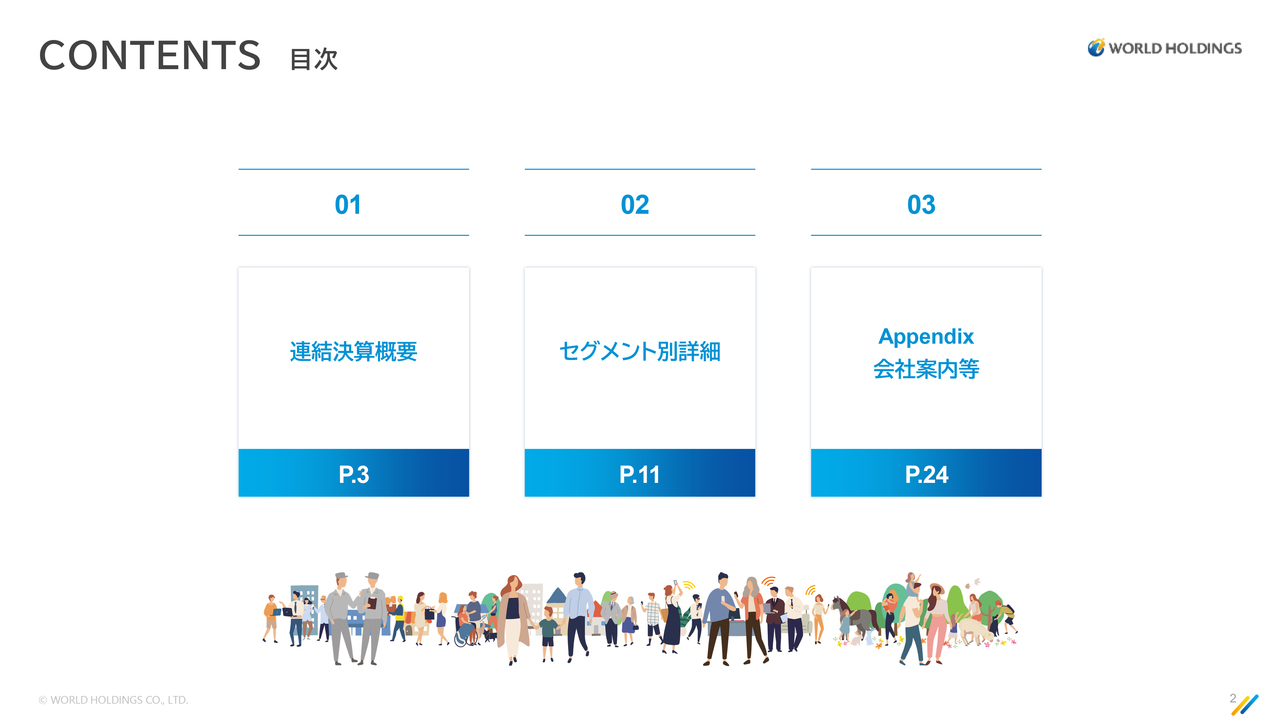 CONTENTS 目次

WORLD HOLDINGS

01

連結決算概要

P.3

02

セグメント別詳細

P.11

03

Appendix
会社案内等

P.24

© WORLD HOLDINGS CO., LTD.

2